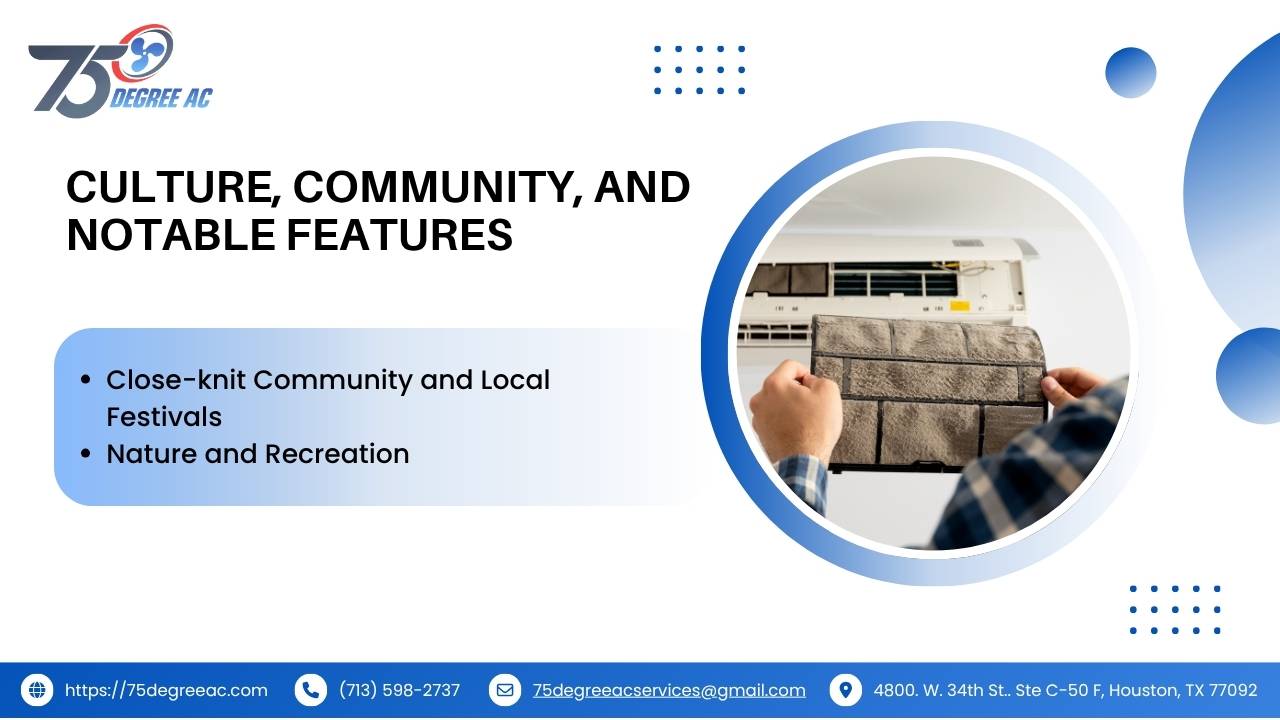 75 DEGREE AC

CULTURE, COMMUNITY, AND NOTABLE FEATURES

• Close-knit Community and Local Festivals
• Nature and Recreation

https://75degreeac.com (713) 598-2737 75degreeacservices@gmail.com 4800. W. 34th St.. Ste C-50 F, Houston, TX 77092